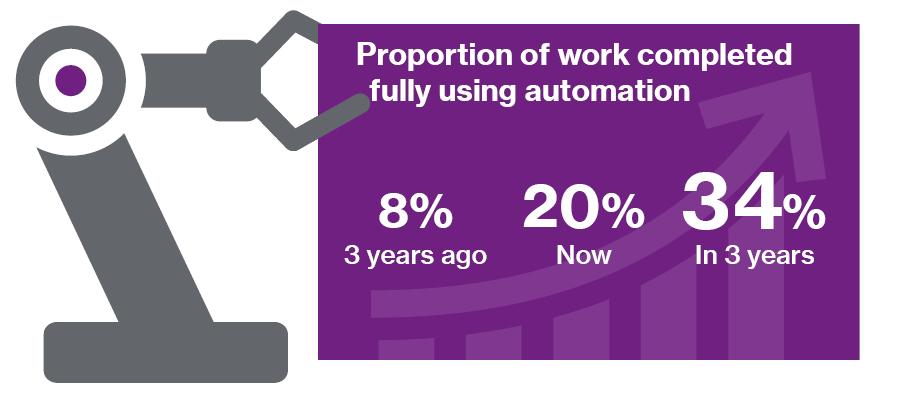 Proportion of work completed fully using automation

8%
3 years ago

20%
Now

34%
In 3 years